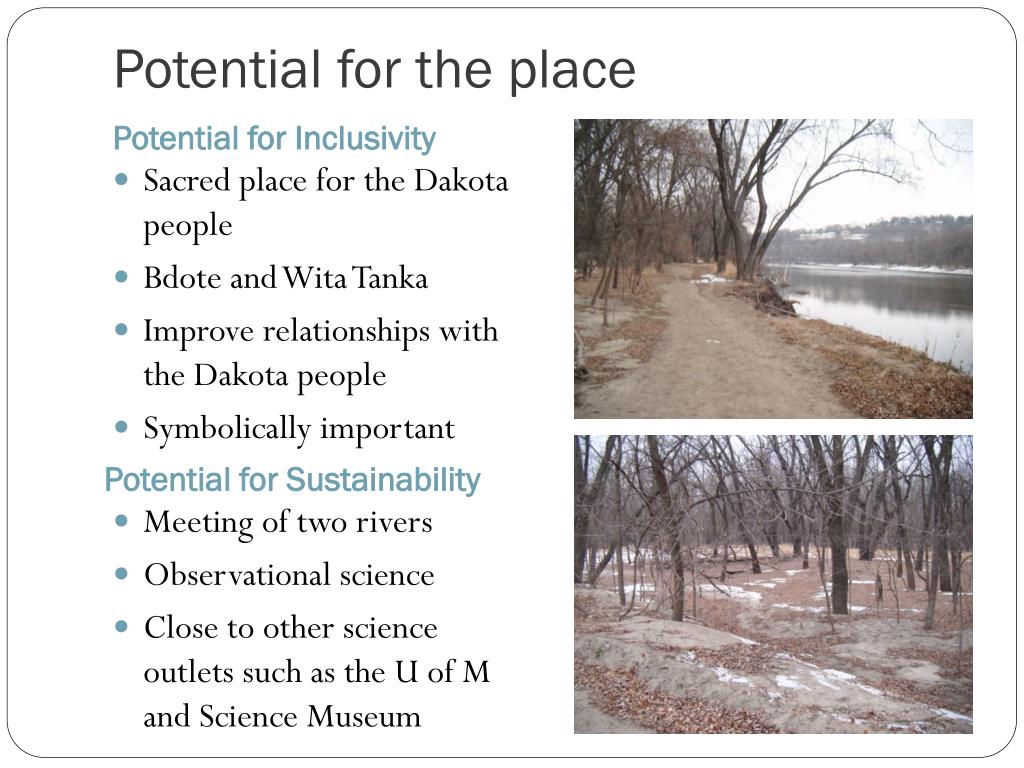 Potential for the place

Potential for Inclusivity

- Sacred place for the Dakota people
- Bdote and Wita Tanka
- Improve relationships with the Dakota people
- Symbolically important

Potential for Sustainability

- Meeting of two rivers
- Observational science
- Close to other science outlets such as the U of M and Science Museum